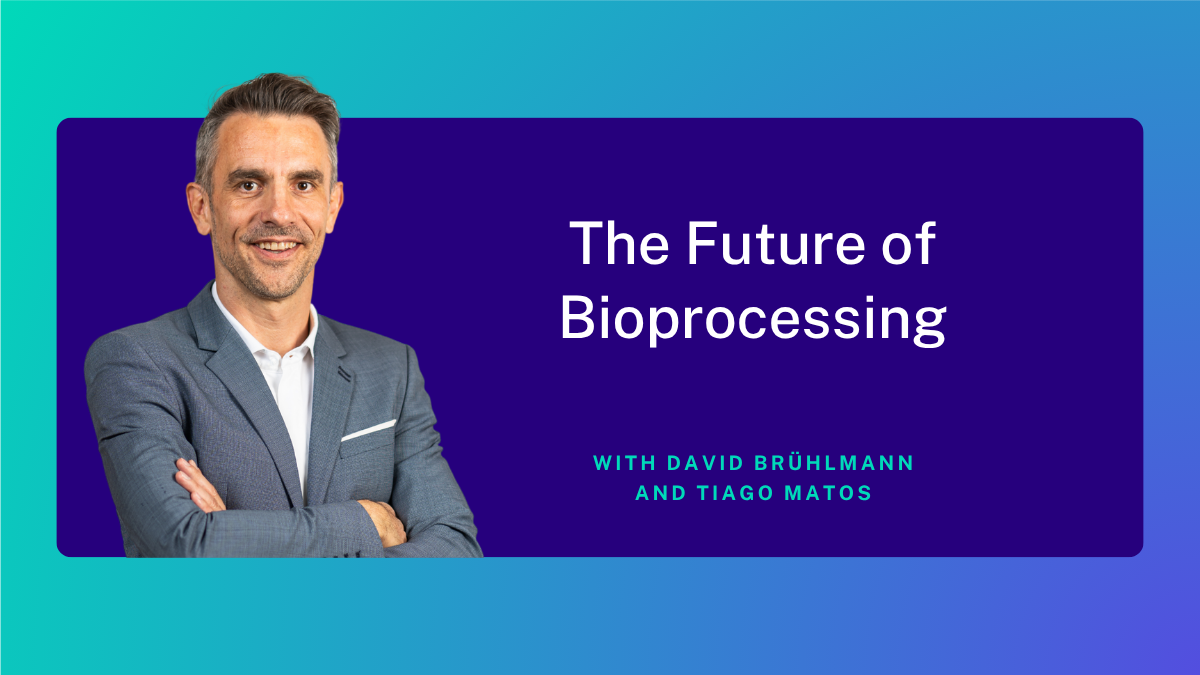 The Future of Bioprocessing

WITH DAVID BRÜHLMANN AND TIAGO MATOS